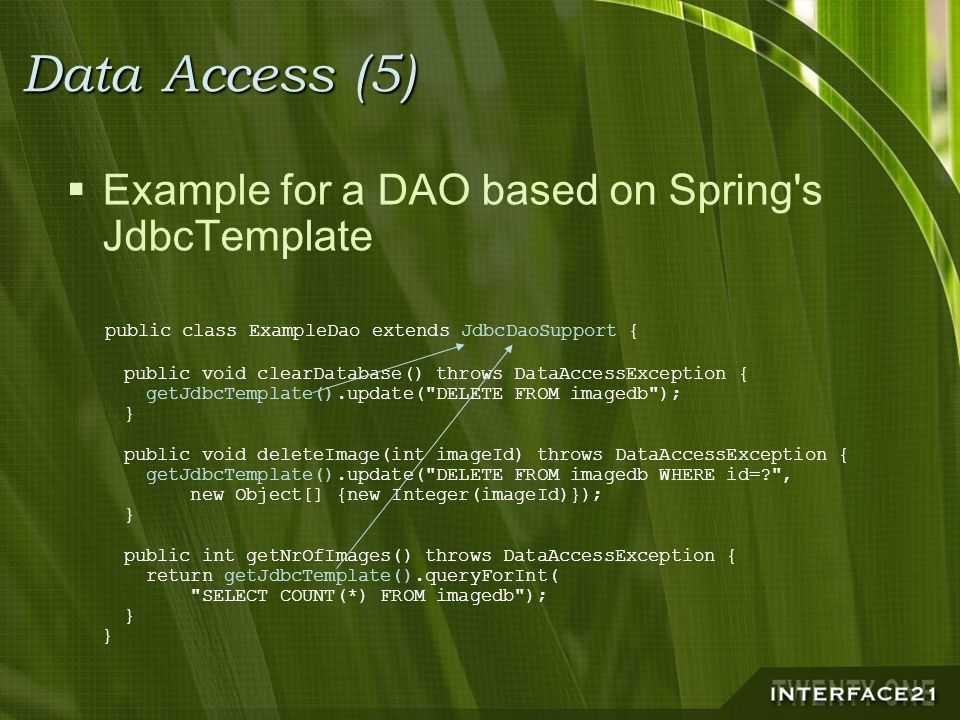 Data Access (5)

▪ Example for a DAO based on Spring's JdbcTemplate

public class ExampleDao extends JdbcDaoSupport {

  public void clearDatabase() throws DataAccessException {
    getJdbcTemplate().update("DELETE FROM imagedb");
  }

  public void deleteImage(int imageId) throws DataAccessException {
    getJdbcTemplate().update("DELETE FROM imagedb WHERE id=?",
        new Object[] {new Integer(imageId)});
  }

  public int getNrOfImages() throws DataAccessException {
    return getJdbcTemplate().queryForInt(
        "SELECT COUNT(*) FROM imagedb");
  }
}

TWENTY ONE
INTERFACE21